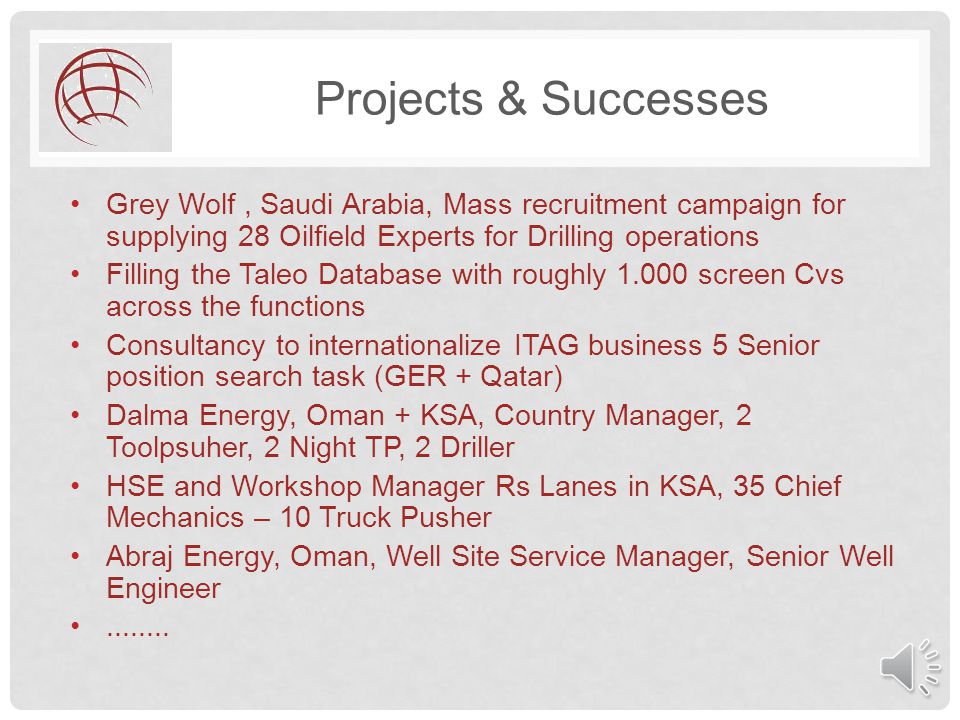 Projects & Successes

• Grey Wolf , Saudi Arabia, Mass recruitment campaign for supplying 28 Oilfield Experts for Drilling operations
• Filling the Taleo Database with roughly 1.000 screen Cvs across the functions
• Consultancy to internationalize ITAG business 5 Senior position search task (GER + Qatar)
• Dalma Energy, Oman + KSA, Country Manager, 2 Toolpsuher, 2 Night TP, 2 Driller
• HSE and Workshop Manager Rs Lanes in KSA, 35 Chief Mechanics – 10 Truck Pusher
• Abraj Energy, Oman, Well Site Service Manager, Senior Well Engineer
• ........